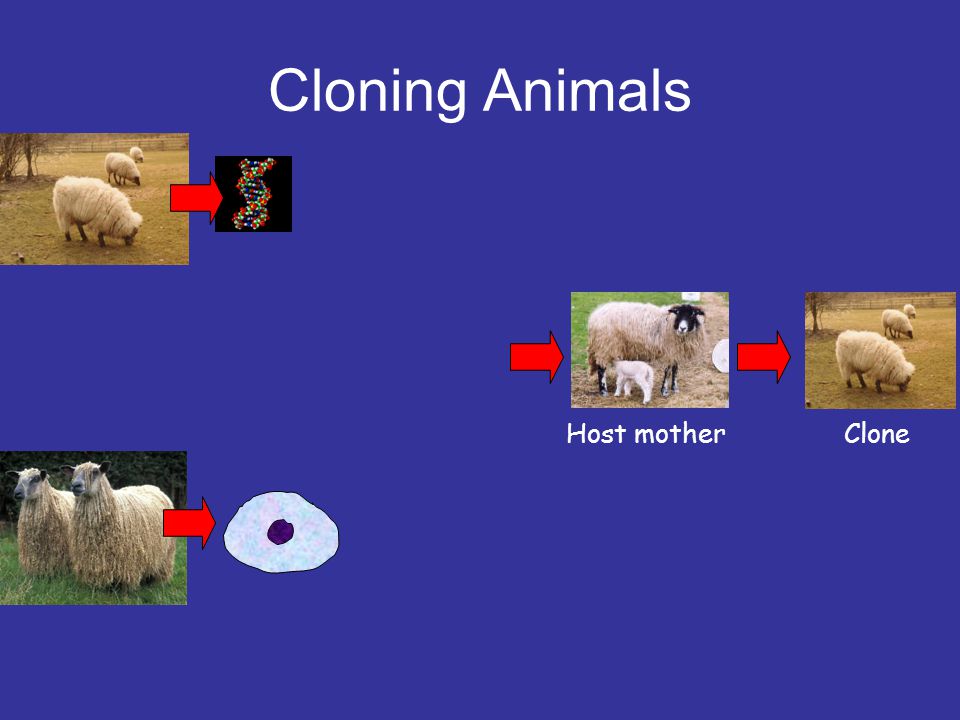 Cloning Animals

Host mother

Clone